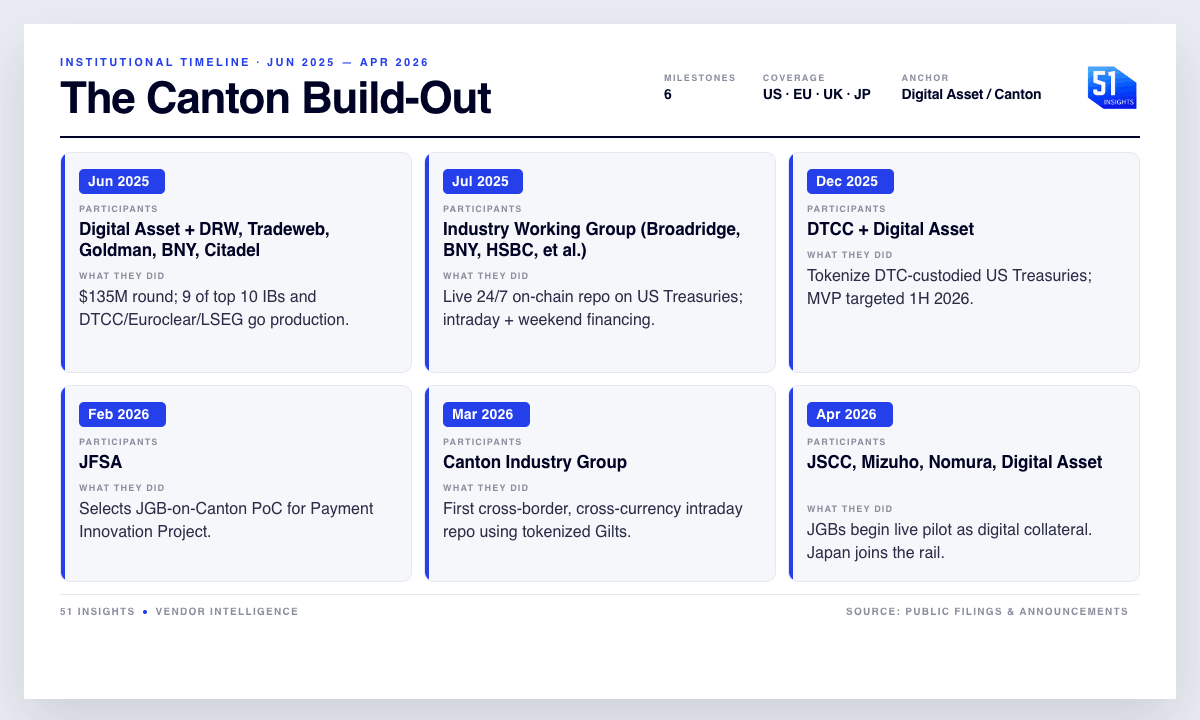 INSTITUTIONAL TIMELINE · JUN 2025 — APR 2026

The Canton Build-Out

MILESTONES
6

COVERAGE
US · EU · UK · JP

ANCHOR
Digital Asset / Canton

51
INSIGHTS

Jun 2025
PARTICIPANTS
Digital Asset + DRW, Tradeweb, Goldman, BNY, Citadel
WHAT THEY DID
$135M round; 9 of top 10 IBs and DTCC/Euroclear/LSEG go production.

Jul 2025
PARTICIPANTS
Industry Working Group (Broadridge, BNY, HSBC, et al.)
WHAT THEY DID
Live 24/7 on-chain repo on US Treasuries; intraday + weekend financing.

Dec 2025
PARTICIPANTS
DTCC + Digital Asset
WHAT THEY DID
Tokenize DTC-custodied US Treasuries; MVP targeted 1H 2026.

Feb 2026
PARTICIPANTS
JFSA
WHAT THEY DID
Selects JGB-on-Canton PoC for Payment Innovation Project.

Mar 2026
PARTICIPANTS
Canton Industry Group
WHAT THEY DID
First cross-border, cross-currency intraday repo using tokenized Gilts.

Apr 2026
PARTICIPANTS
JSCC, Mizuho, Nomura, Digital Asset
WHAT THEY DID
JGBs begin live pilot as digital collateral. Japan joins the rail.

51 INSIGHTS • VENDOR INTELLIGENCE

SOURCE: PUBLIC FILINGS & ANNOUNCEMENTS